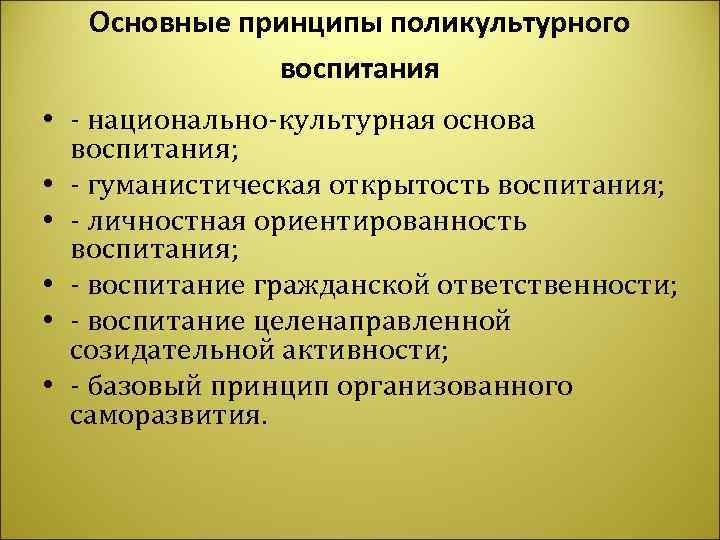 Основные принципы поликультурного воспитания

• - национально-культурная основа воспитания;
• - гуманистическая открытость воспитания;
• - личностная ориентированность воспитания;
• - воспитание гражданской ответственности;
• - воспитание целенаправленной созидательной активности;
• - базовый принцип организованного саморазвития.